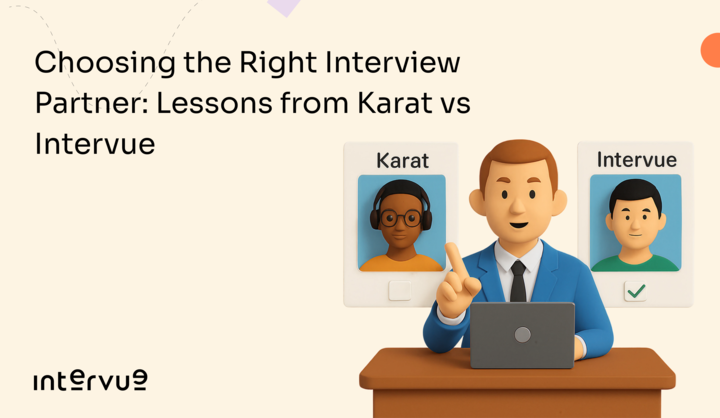 Choosing the Right Interview Partner: Lessons from Karat vs Intervue

Karat

Intervue

intervue